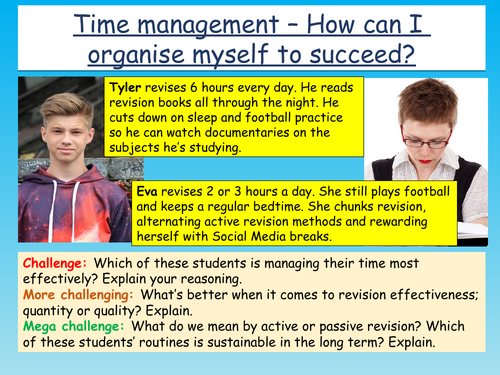 Time management – How can I organise myself to succeed?

Tyler revises 6 hours every day. He reads revision books all through the night. He cuts down on sleep and football practice so he can watch documentaries on the subjects he's studying.

Eva revises 2 or 3 hours a day. She still plays football and keeps a regular bedtime. She chunks revision, alternating active revision methods and rewarding herself with Social Media breaks.

Challenge: Which of these students is managing their time most effectively? Explain your reasoning.
More challenging: What's better when it comes to revision effectiveness; quantity or quality? Explain.
Mega challenge: What do we mean by active or passive revision? Which of these students' routines is sustainable in the long term? Explain.